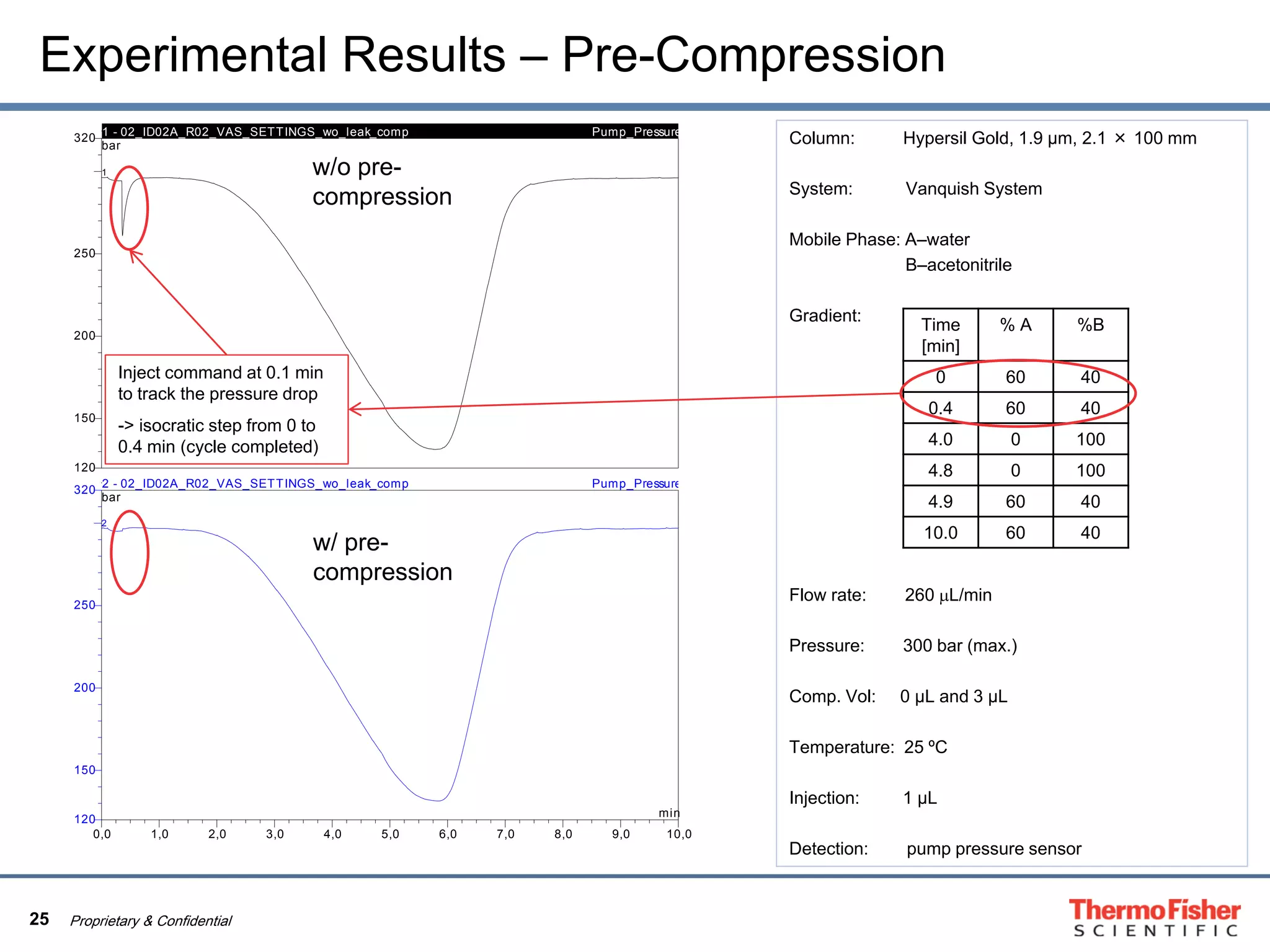 Experimental Results – Pre-Compression

1 - 02_ID02A_R02_VAS_SETTINGS_wo_leak_comp
Pump_Pressure
320
bar
1
250
200
150
120

w/o pre-compression

Inject command at 0.1 min to track the pressure drop
-> isocratic step from 0 to 0.4 min (cycle completed)

2 - 02_ID02A_R02_VAS_SETTINGS_wo_leak_comp
Pump_Pressure
320
bar
2
250
200
150
120

w/ pre-compression

min
0,0 1,0 2,0 3,0 4,0 5,0 6,0 7,0 8,0 9,0 10,0

Column: Hypersil Gold, 1.9 µm, 2.1 × 100 mm

System: Vanquish System

Mobile Phase: A–water
B–acetonitrile

Gradient:

| Time [min] | % A | %B |
|---|---|---|
| 0 | 60 | 40 |
| 0.4 | 60 | 40 |
| 4.0 | 0 | 100 |
| 4.8 | 0 | 100 |
| 4.9 | 60 | 40 |
| 10.0 | 60 | 40 |

Flow rate: 260 µL/min

Pressure: 300 bar (max.)

Comp. Vol: 0 µL and 3 µL

Temperature: 25 ºC

Injection: 1 µL

Detection: pump pressure sensor

25 Proprietary & Confidential

ThermoFisher
SCIENTIFIC